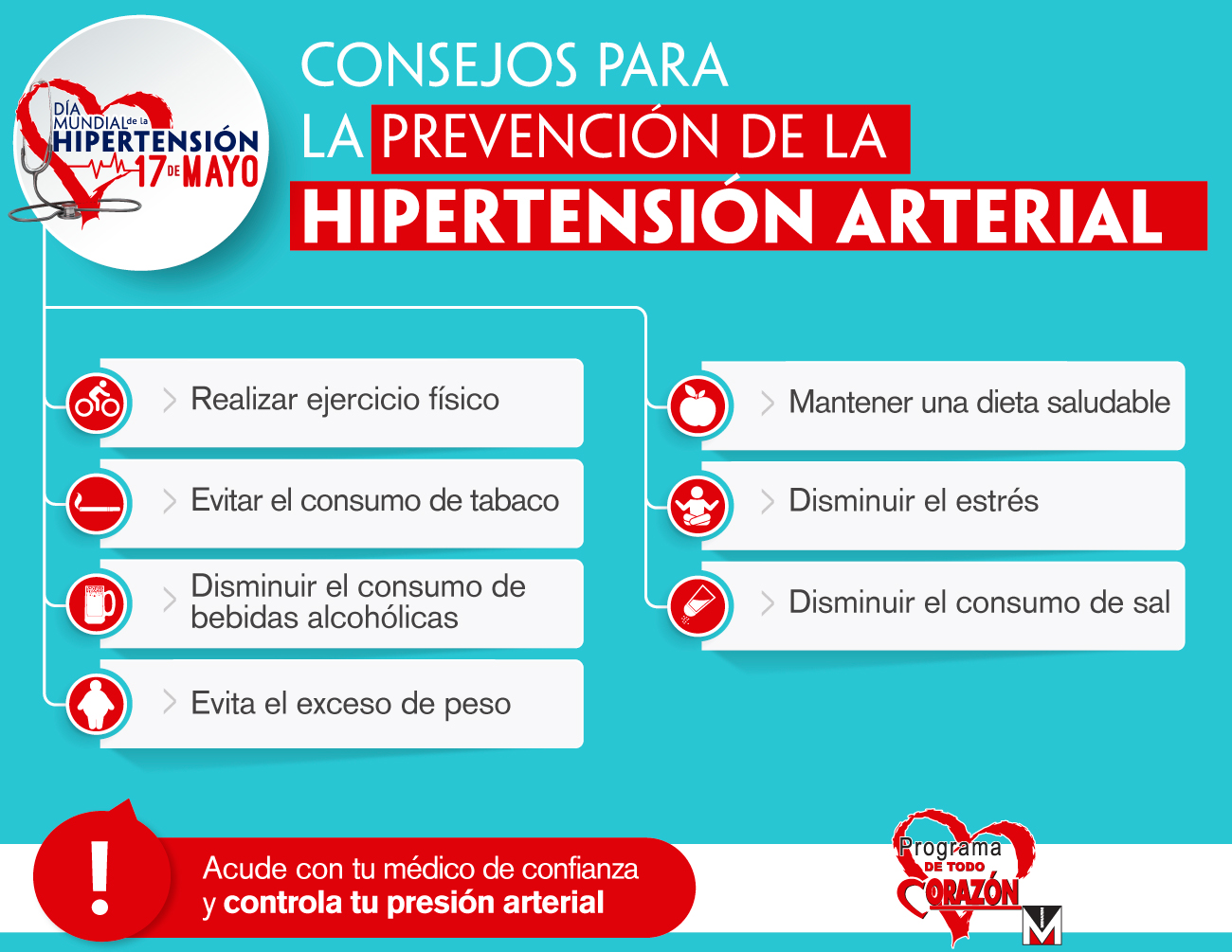 DÍA MUNDIAL de la HIPERTENSIÓN 17 DE MAYO

CONSEJOS PARA LA PREVENCIÓN DE LA HIPERTENSIÓN ARTERIAL

Realizar ejercicio físico

Evitar el consumo de tabaco

Disminuir el consumo de bebidas alcohólicas

Evita el exceso de peso

Mantener una dieta saludable

Disminuir el estrés

Disminuir el consumo de sal

!

Acude con tu médico de confianza y controla tu presión arterial

Programa DE TODO CORAZÓN

M